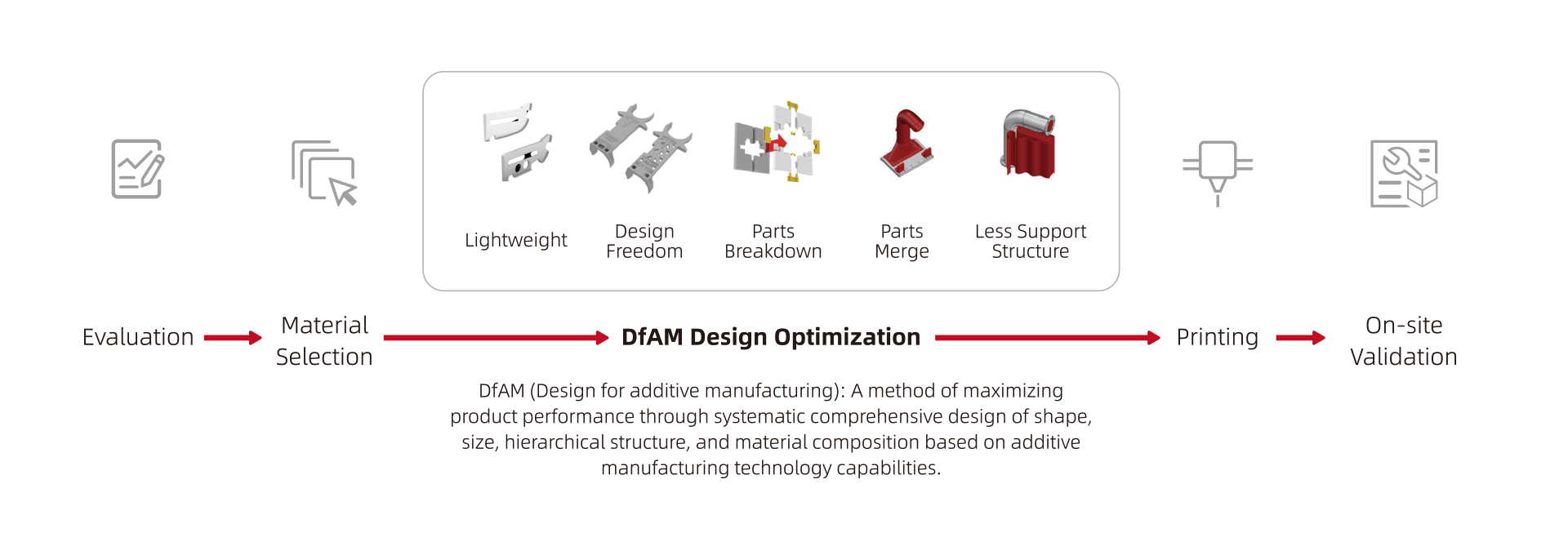 Lightweight

Design Freedom

Parts Breakdown

Parts Merge

Less Support Structure

Evaluation

Material Selection

DfAM Design Optimization

Printing

On-site Validation

DfAM (Design for additive manufacturing): A method of maximizing product performance through systematic comprehensive design of shape, size, hierarchical structure, and material composition based on additive manufacturing technology capabilities.